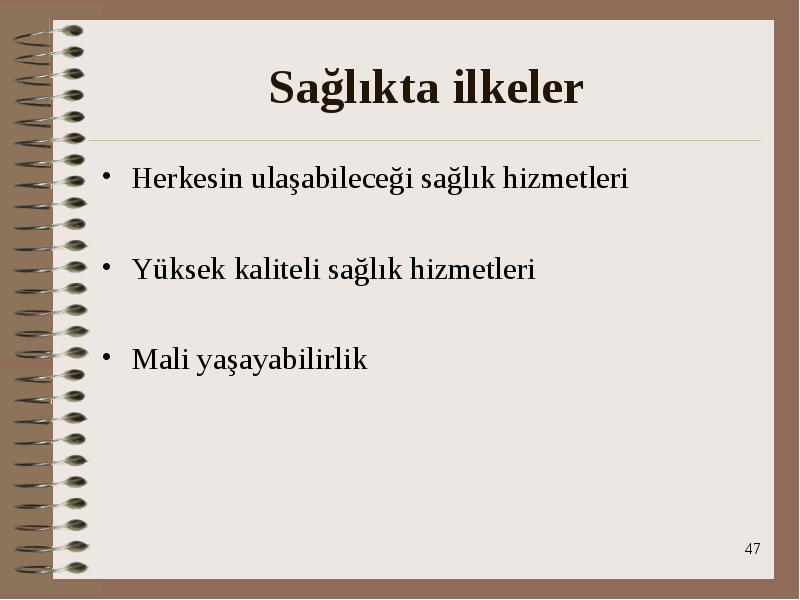 Sağlıkta ilkeler

• Herkesin ulaşabileceği sağlık hizmetleri

• Yüksek kaliteli sağlık hizmetleri

• Mali yaşayabilirlik

47